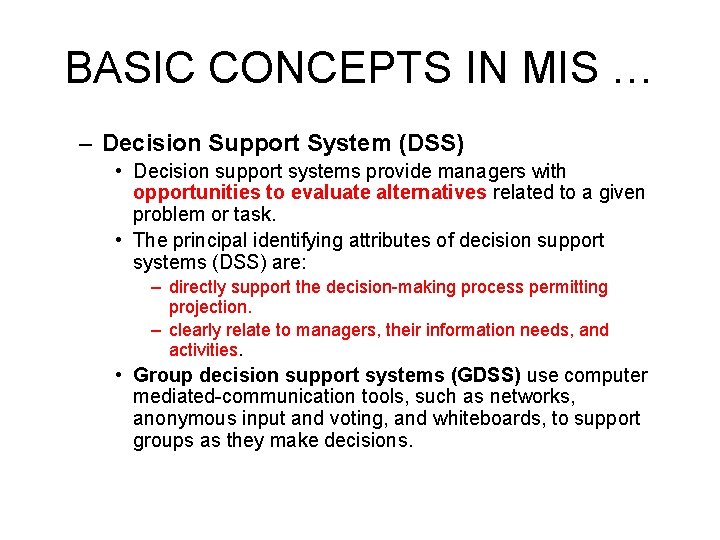 BASIC CONCEPTS IN MIS …

– Decision Support System (DSS)

• Decision support systems provide managers with opportunities to evaluate alternatives related to a given problem or task.

• The principal identifying attributes of decision support systems (DSS) are:

– directly support the decision-making process permitting projection.

– clearly relate to managers, their information needs, and activities.

• Group decision support systems (GDSS) use computer mediated-communication tools, such as networks, anonymous input and voting, and whiteboards, to support groups as they make decisions.